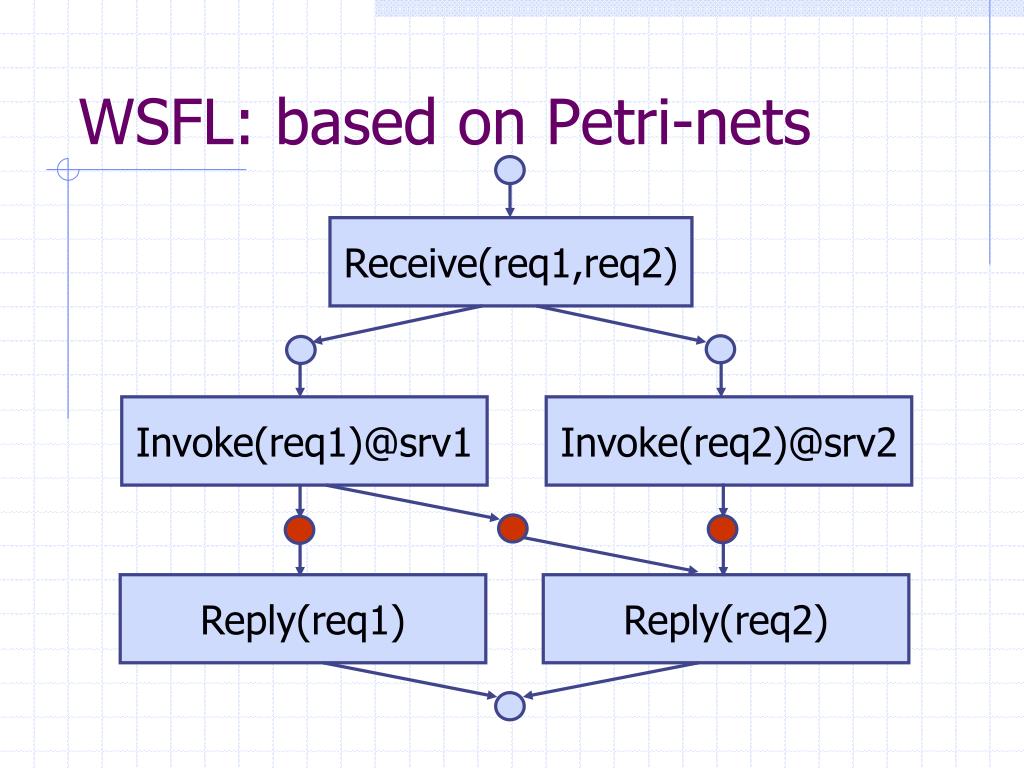 WSFL: based on Petri-nets

Receive(req1,req2)

Invoke(req1)@srv1

Invoke(req2)@srv2

Reply(req1)

Reply(req2)